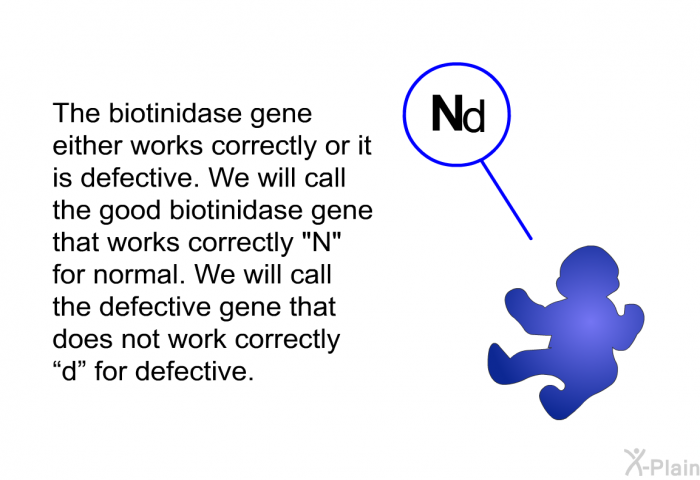 The biotinidase gene either works correctly or it is defective. We will call the good biotinidase gene that works correctly "N" for normal. We will call the defective gene that does not work correctly “d” for defective.

Nd

X-Plain